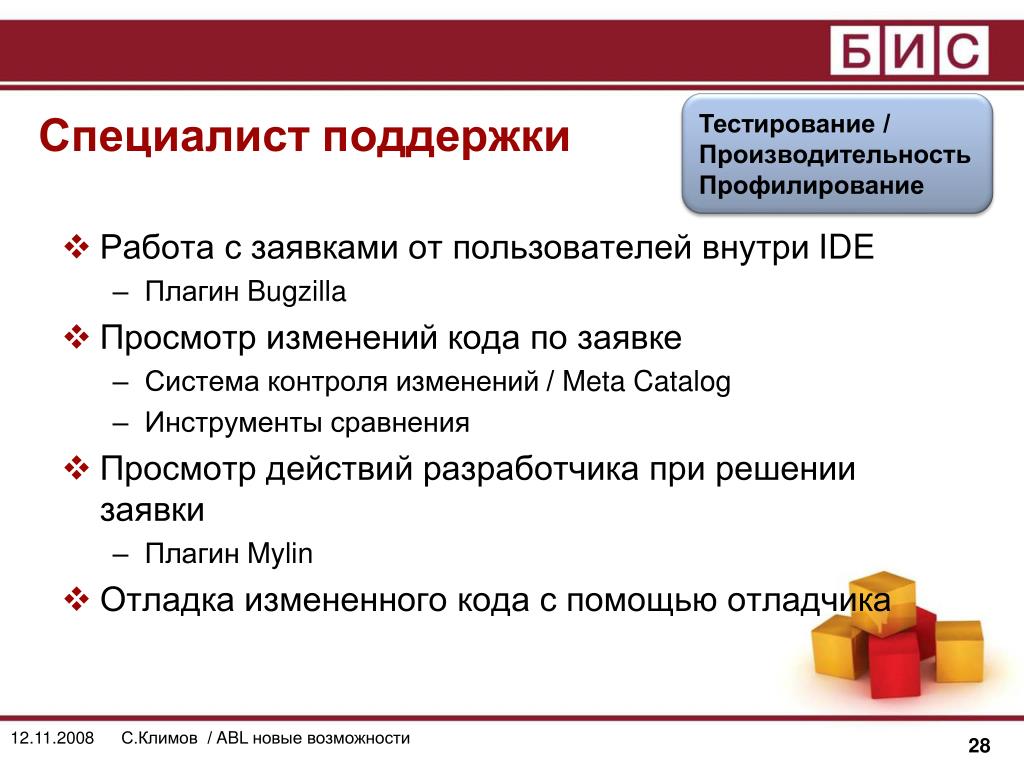 БИС

Специалист поддержки

Тестирование / Производительность Профилирование

❖ Работа с заявками от пользователей внутри IDE
– Плагин Bugzilla
❖ Просмотр изменений кода по заявке
– Система контроля изменений / Meta Catalog
– Инструменты сравнения
❖ Просмотр действий разработчика при решении заявки
– Плагин Mylin
❖ Отладка измененного кода с помощью отладчика

12.11.2008 С.Климов / ABL новые возможности

28